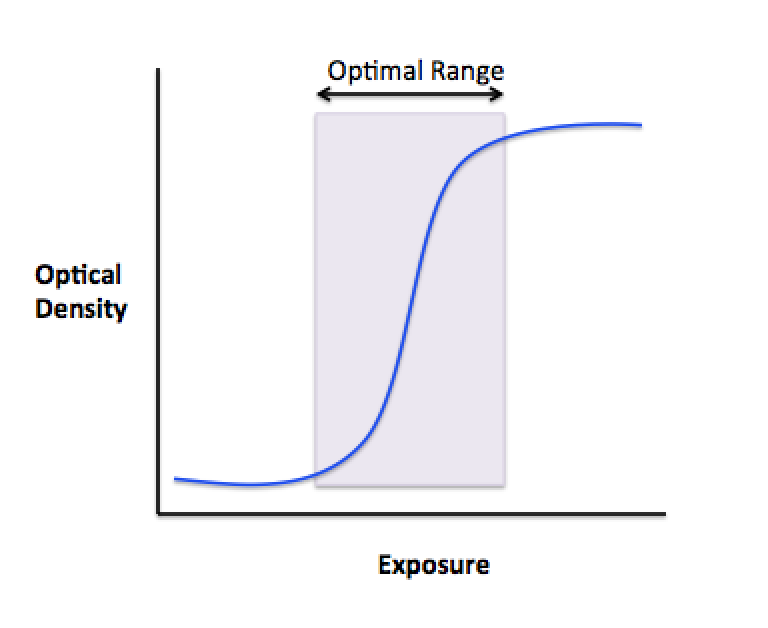 Optimal Range

Optical Density

Exposure